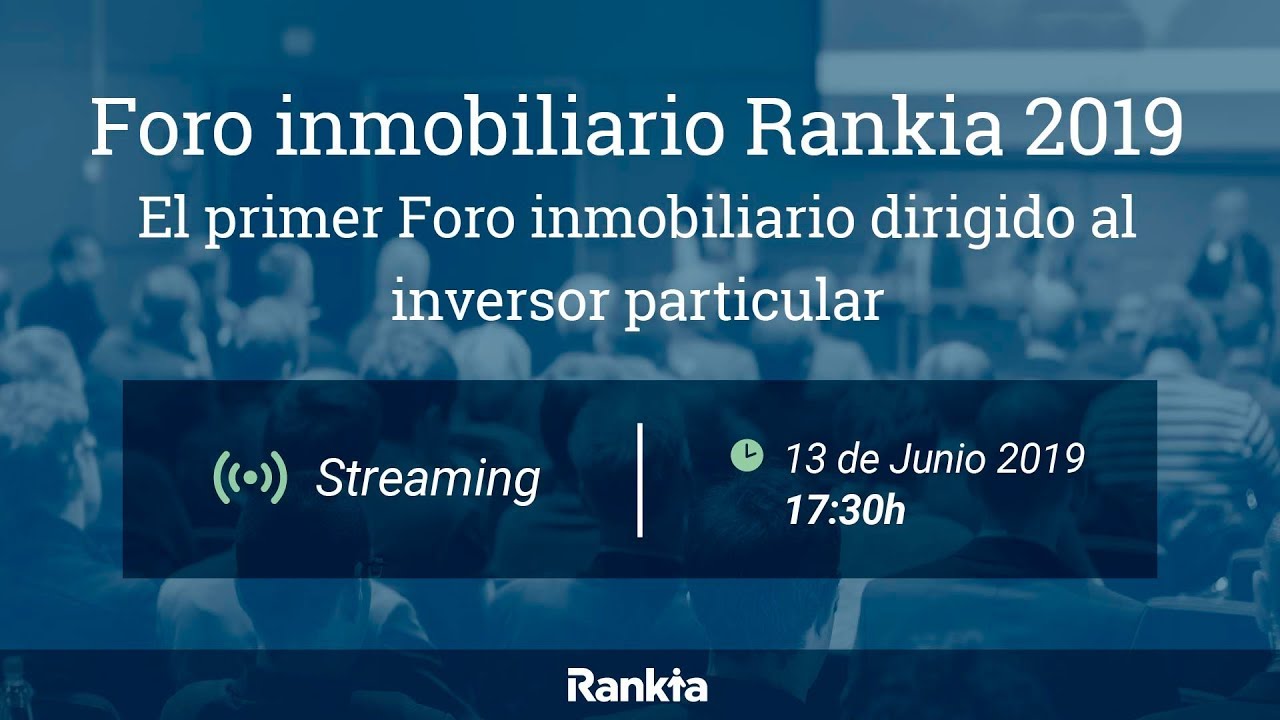 Foro inmobiliario Rankia 2019
El primer Foro inmobiliario dirigido al inversor particular

Streaming

13 de Junio 2019
17:30h

Rankia